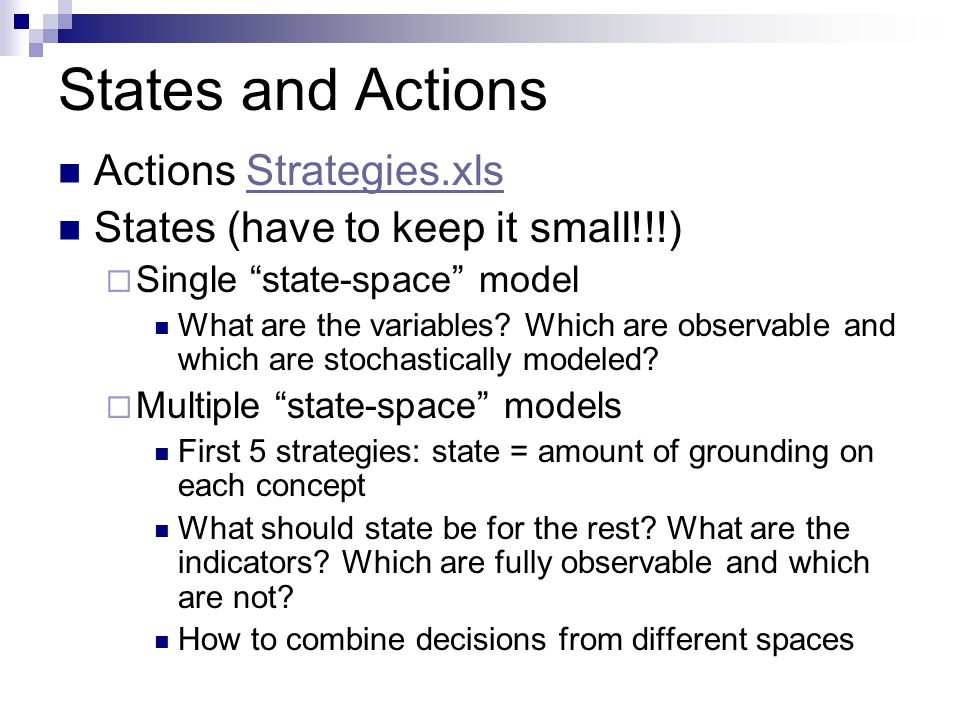 States and Actions

Actions Strategies.xls

States (have to keep it small!!!)

Single “state-space” model

What are the variables? Which are observable and which are stochastically modeled?

Multiple “state-space” models

First 5 strategies: state = amount of grounding on each concept

What should state be for the rest? What are the indicators? Which are fully observable and which are not?

How to combine decisions from different spaces